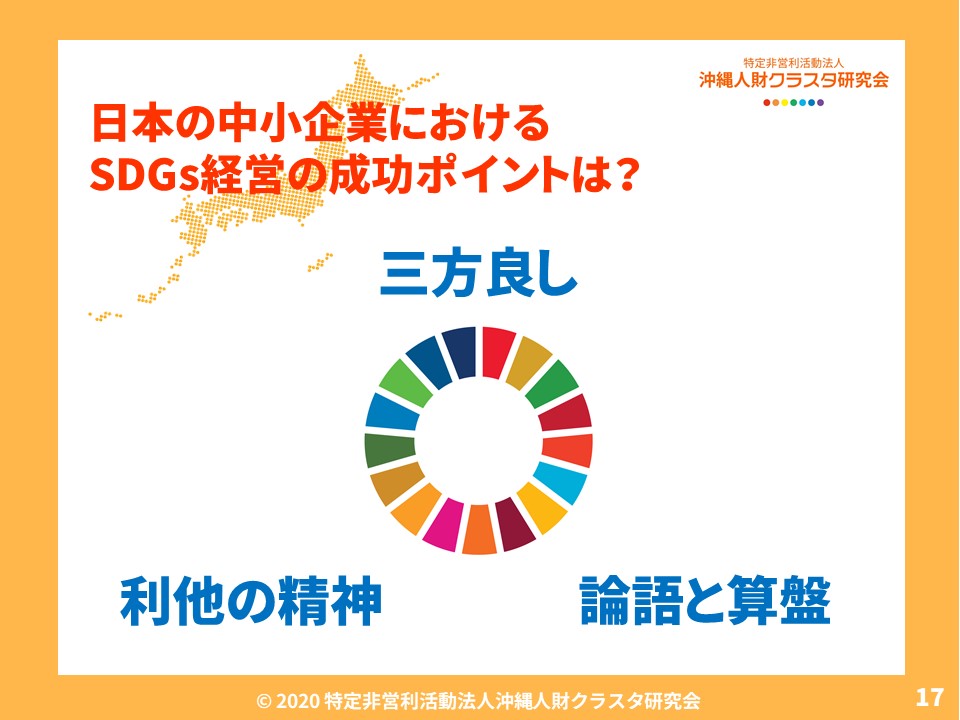 特定非営利活動法人
沖縄人財クラスタ研究会

日本の中小企業における
SDGs経営の成功ポイントは？

三方良し

利他の精神

論語と算盤

© 2020 特定非営利活動法人沖縄人財クラスタ研究会

17